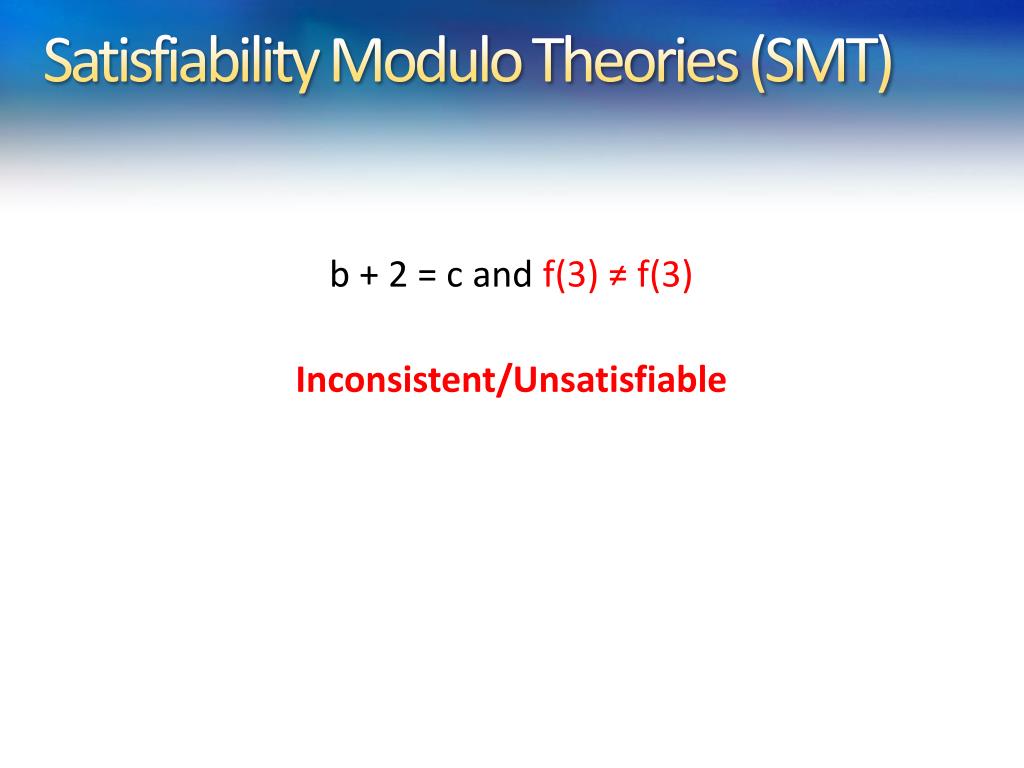 Satisfiability Modulo Theories (SMT)

$b + 2 = c$ and $f(3) \neq f(3)$

Inconsistent/Unsatisfiable